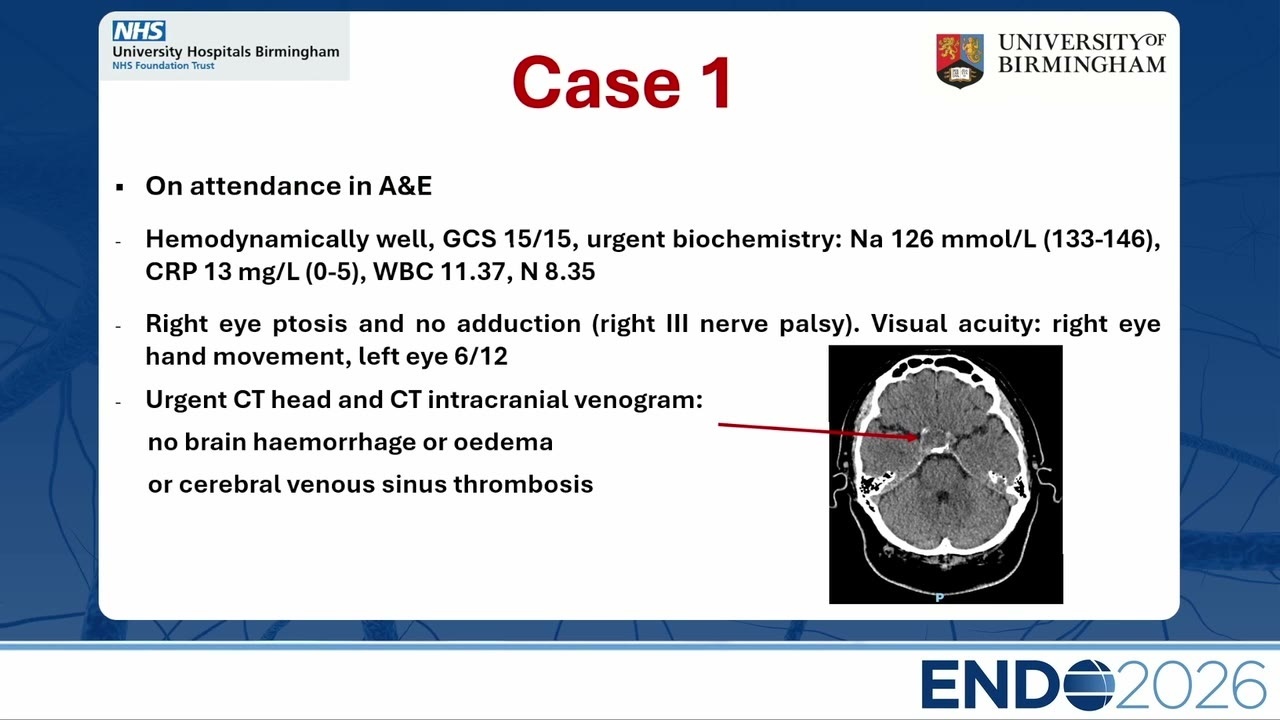 NHS
University Hospitals Birmingham
NHS Foundation Trust

Case 1

UNIVERSITY OF BIRMINGHAM

▪ On attendance in A&E

- Hemodynamically well, GCS 15/15, urgent biochemistry: Na 126 mmol/L (133-146), CRP 13 mg/L (0-5), WBC 11.37, N 8.35

- Right eye ptosis and no adduction (right III nerve palsy). Visual acuity: right eye hand movement, left eye 6/12

- Urgent CT head and CT intracranial venogram:
no brain haemorrhage or oedema
or cerebral venous sinus thrombosis

P

ENDO2026